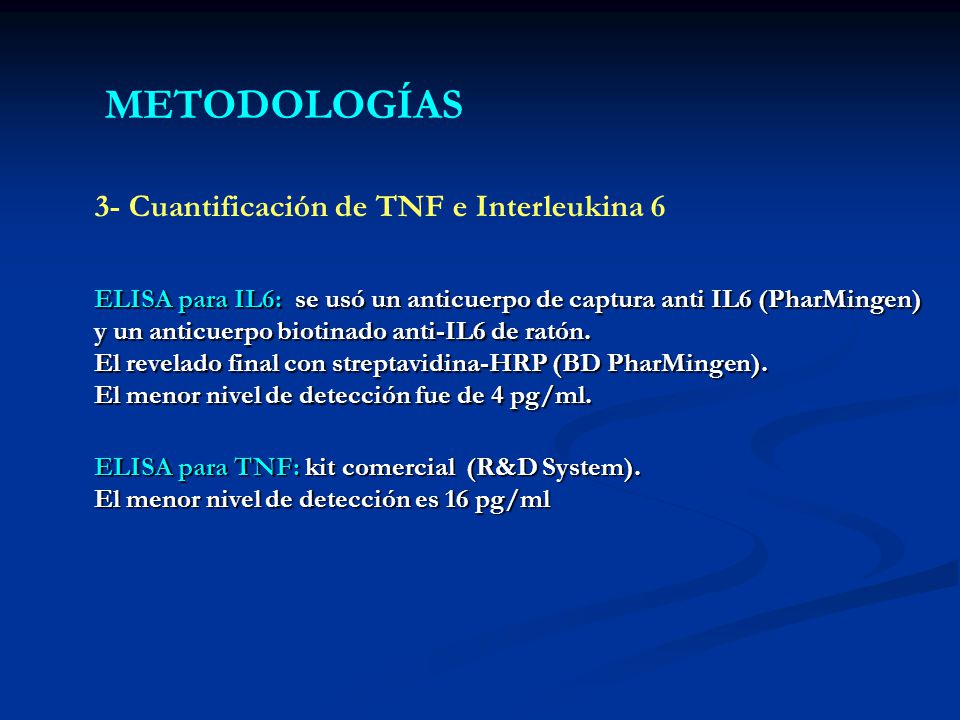 METODOLOGÍAS

3- Cuantificación de TNF e Interleukina 6

ELISA para IL6: se usó un anticuerpo de captura anti IL6 (PharMingen) y un anticuerpo biotinado anti-IL6 de ratón.
El revelado final con streptavidina-HRP (BD PharMingen).
El menor nivel de detección fue de 4 pg/ml.

ELISA para TNF: kit comercial (R&D System).
El menor nivel de detección es 16 pg/ml